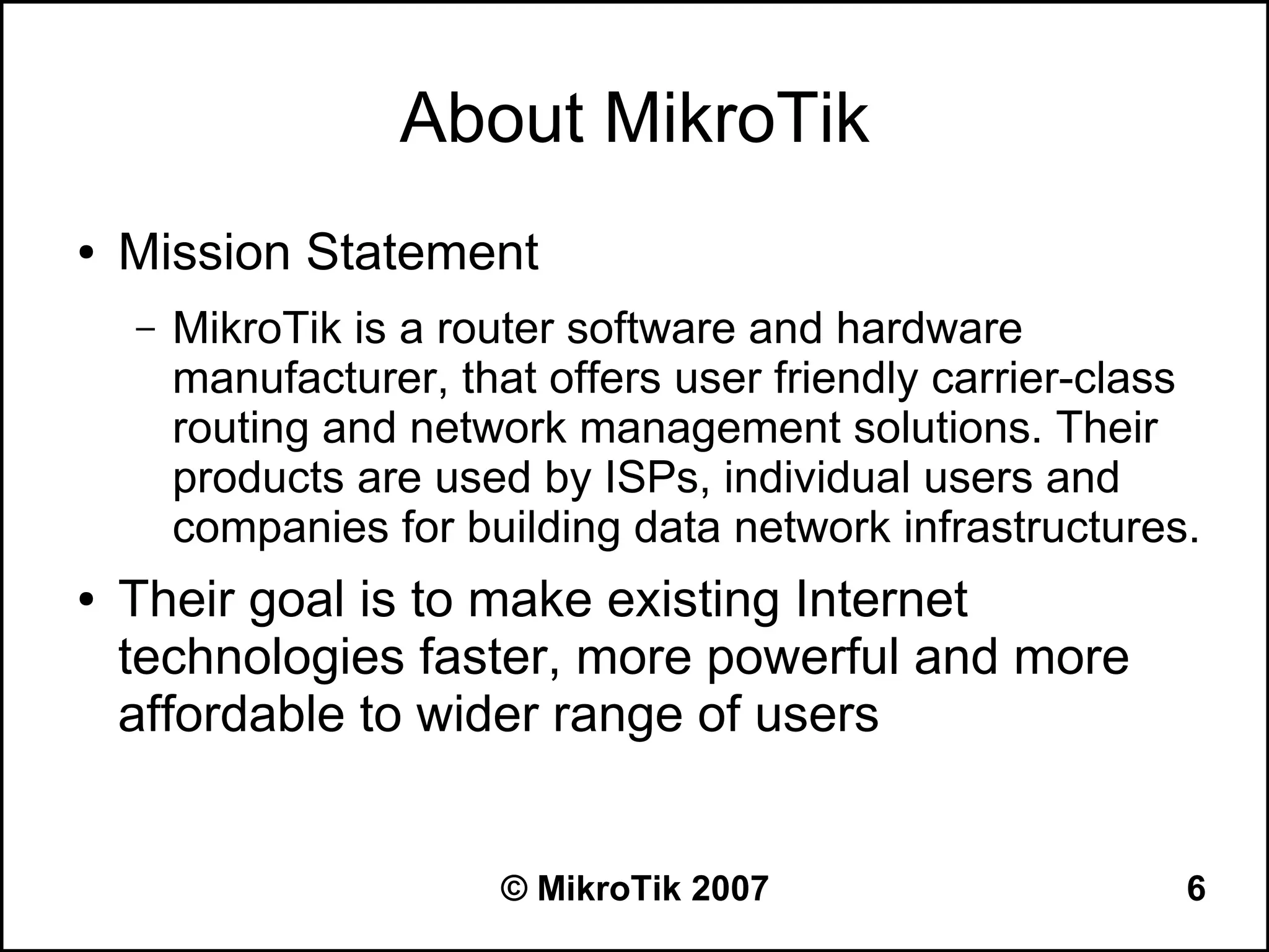 About MikroTik

• Mission Statement

– MikroTik is a router software and hardware manufacturer, that offers user friendly carrier-class routing and network management solutions. Their products are used by ISPs, individual users and companies for building data network infrastructures.

• Their goal is to make existing Internet technologies faster, more powerful and more affordable to wider range of users

© MikroTik 2007 6